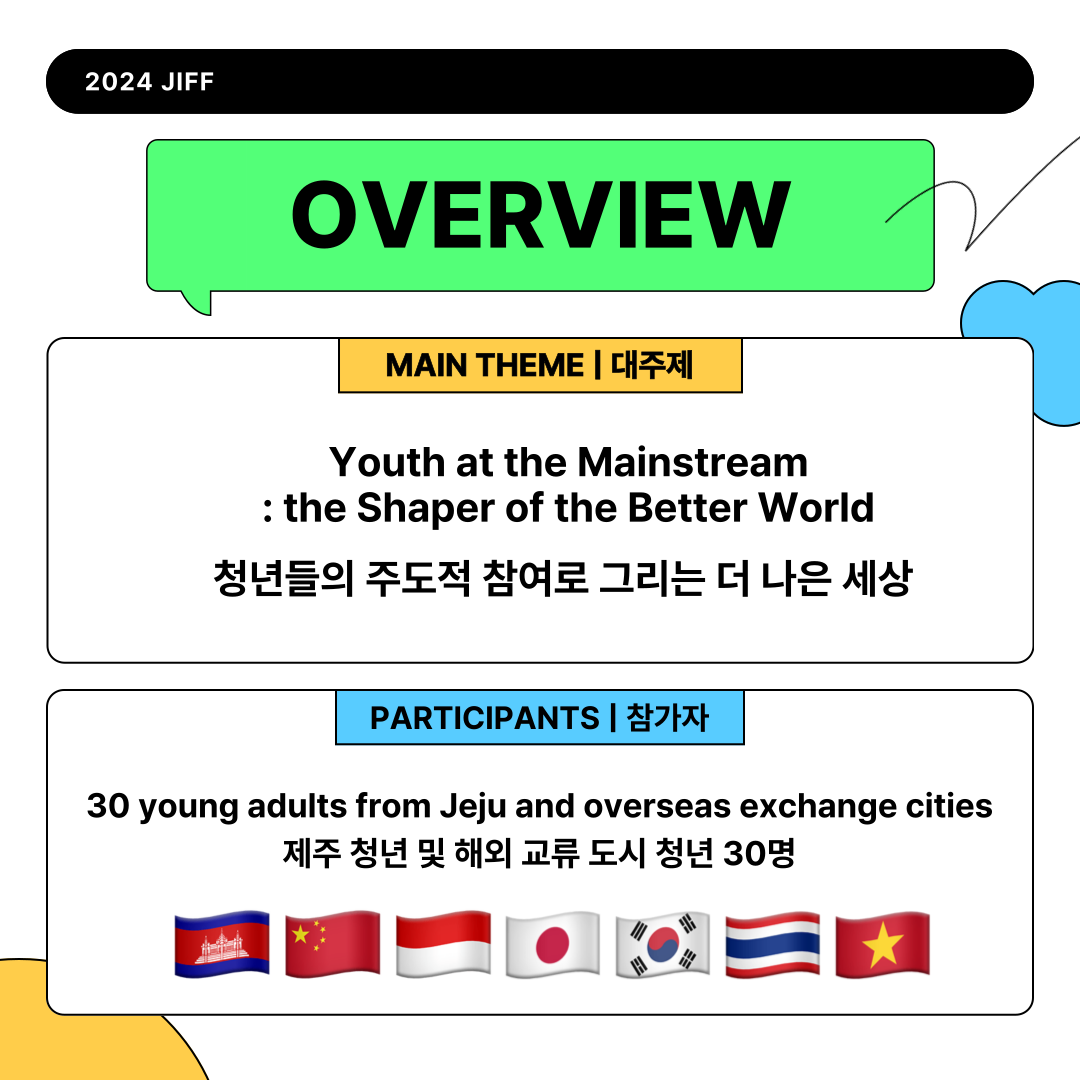 2024 JIFF

OVERVIEW

MAIN THEME | 대주제

Youth at the Mainstream
: the Shaper of the Better World

청년들의 주도적 참여로 그리는 더 나은 세상

PARTICIPANTS | 참가자

30 young adults from Jeju and overseas exchange cities
제주 청년 및 해외 교류 도시 청년 30명